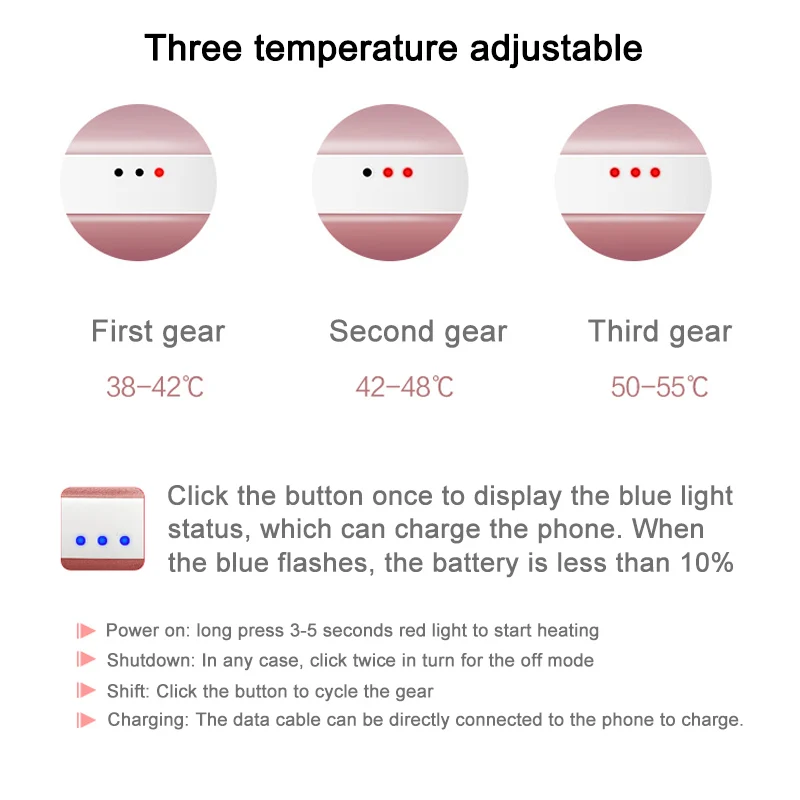 Three temperature adjustable

First gear
38-42℃

Second gear
42-48℃

Third gear
50-55℃

Click the button once to display the blue light status, which can charge the phone. When the blue flashes, the battery is less than 10%

Power on: long press 3-5 seconds red light to start heating

Shutdown: In any case, click twice in turn for the off mode

Shift: Click the button to cycle the gear

Charging: The data cable can be directly connected to the phone to charge.